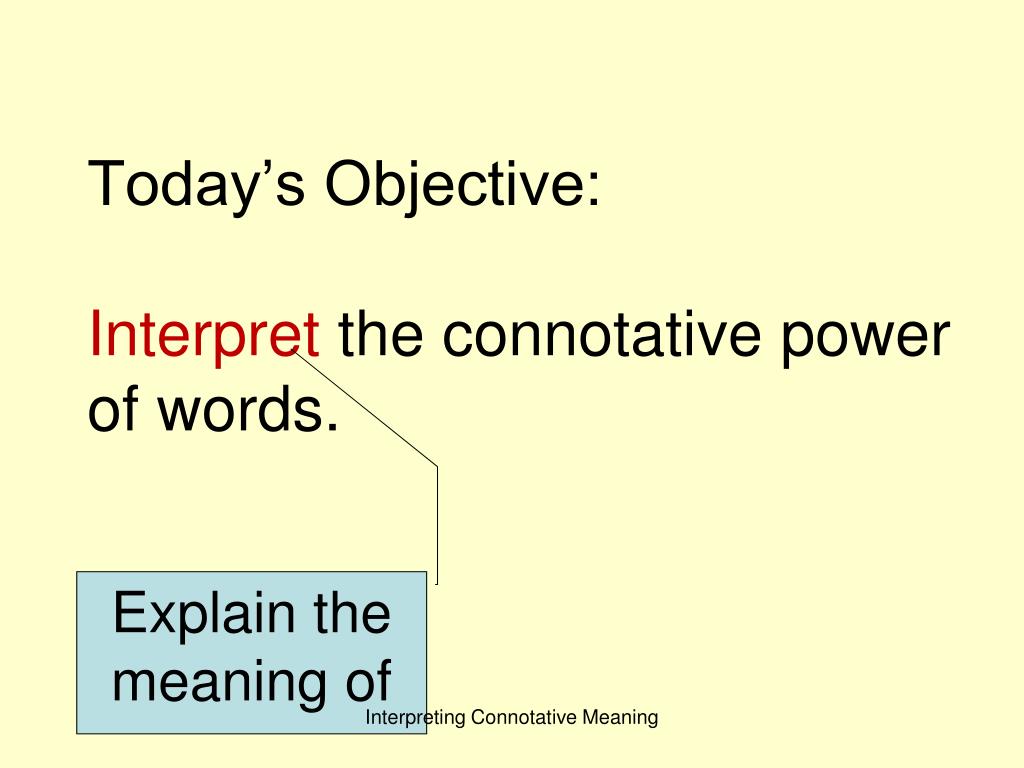 Today’s Objective:

Interpret the connotative power of words.

Explain the meaning of

Interpreting Connotative Meaning